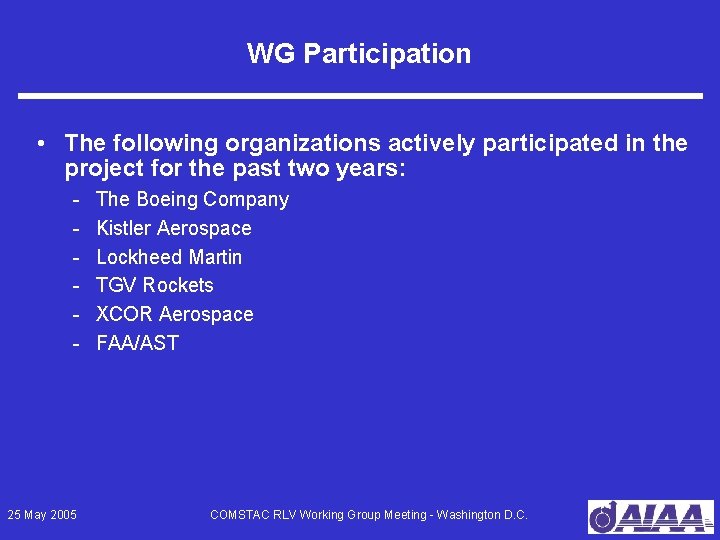 WG Participation

• The following organizations actively participated in the project for the past two years:

- The Boeing Company
- Kistler Aerospace
- Lockheed Martin
- TGV Rockets
- XCOR Aerospace
- FAA/AST

25 May 2005

COMSTAC RLV Working Group Meeting - Washington D.C.

AIAA